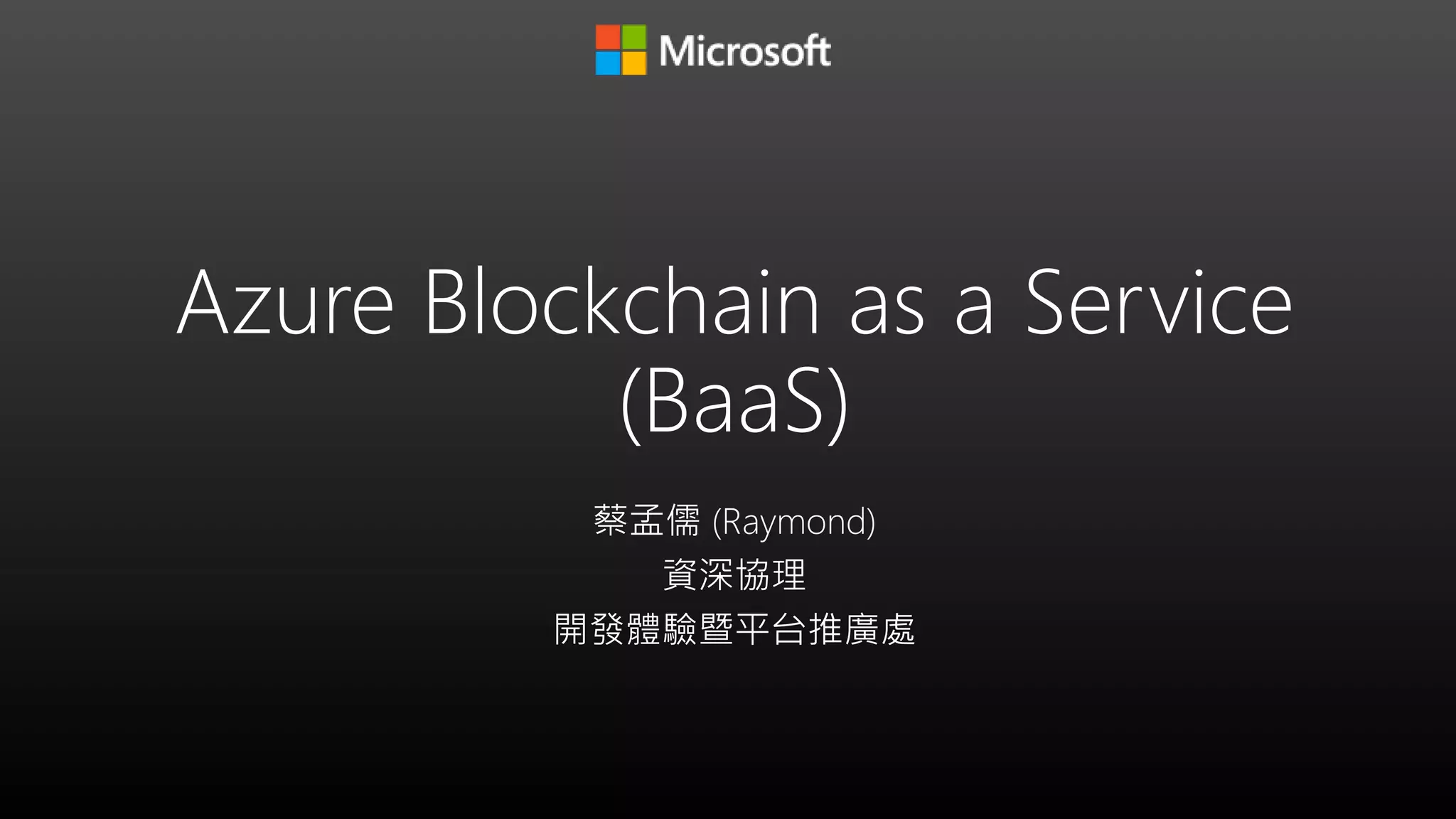 Microsoft

Azure Blockchain as a Service (BaaS)

蔡孟儒 (Raymond)
資深協理
開發體驗暨平台推廣處